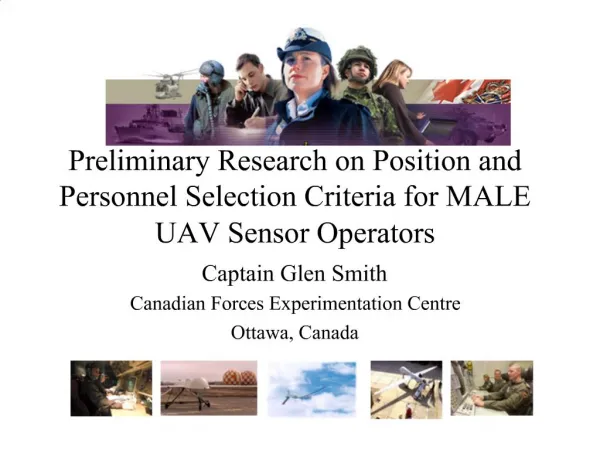 Preliminary Research on Position and Personnel Selection Criteria for MALE UAV Sensor Operators

Captain Glen Smith

Canadian Forces Experimentation Centre

Ottawa, Canada